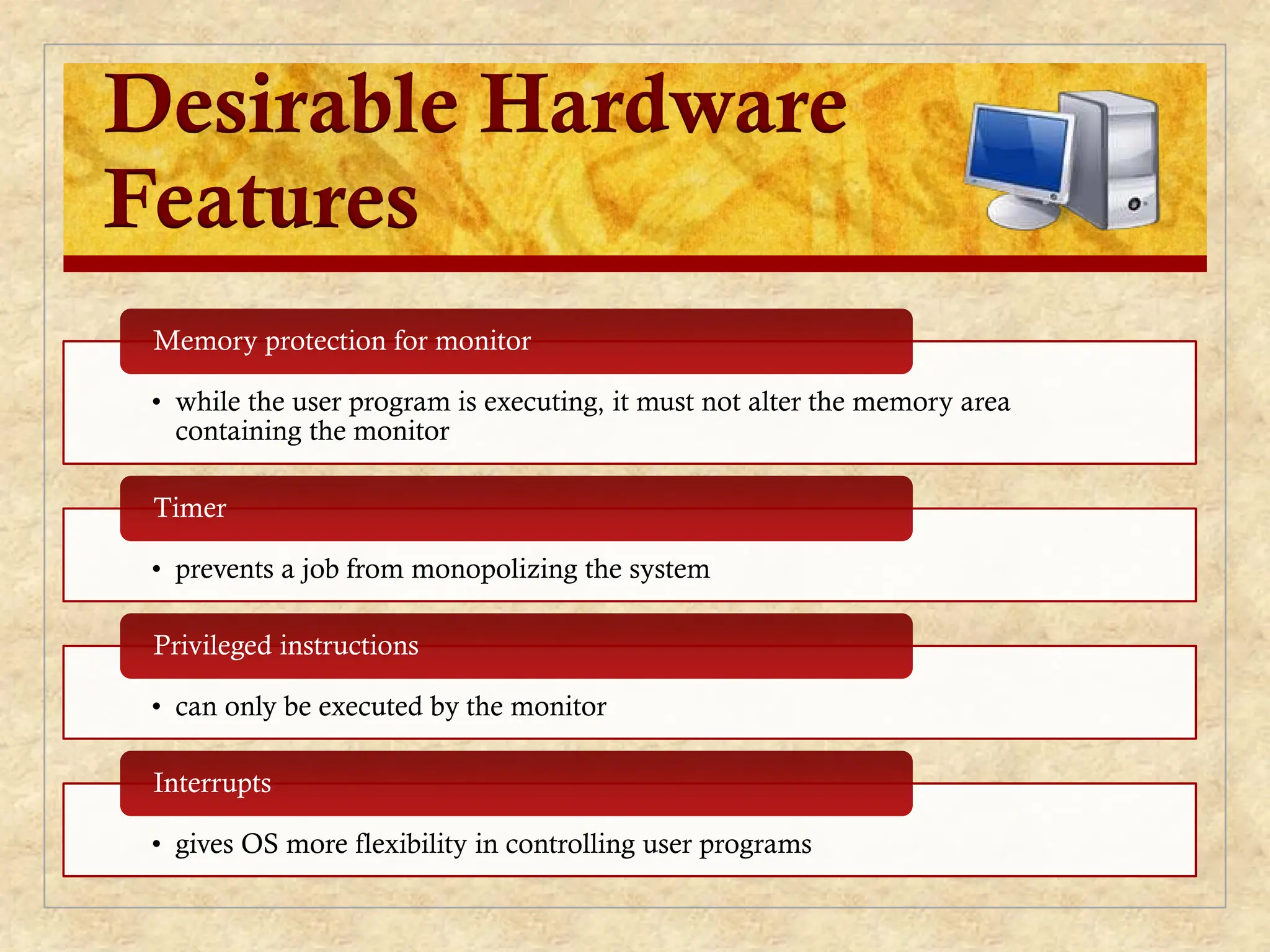 Desirable Hardware Features

Memory protection for monitor

• while the user program is executing, it must not alter the memory area containing the monitor

Timer

• prevents a job from monopolizing the system

Privileged instructions

• can only be executed by the monitor

Interrupts

• gives OS more flexibility in controlling user programs